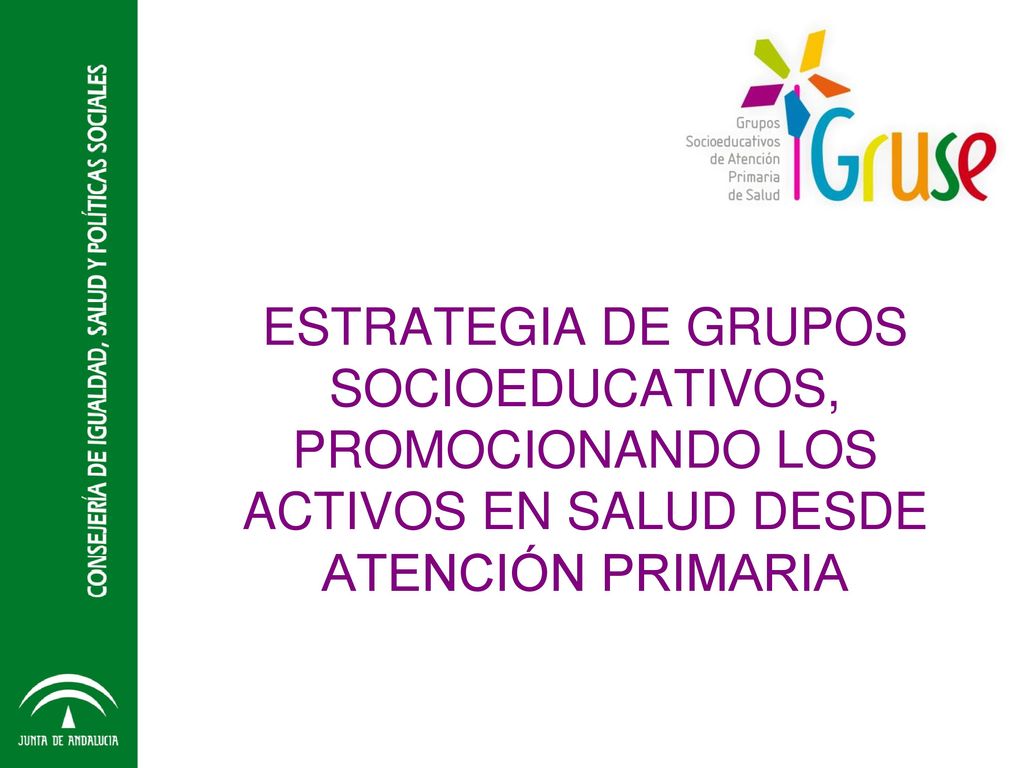 CONSEJERÍA DE IGUALDAD, SALUD Y POLÍTICAS SOCIALES

JUNTA DE ANDALUCIA

Grupos Socioeducativos de Atención Primaria de Salud

Gruse

ESTRATEGIA DE GRUPOS SOCIOEDUCATIVOS, PROMOCIONANDO LOS ACTIVOS EN SALUD DESDE ATENCIÓN PRIMARIA